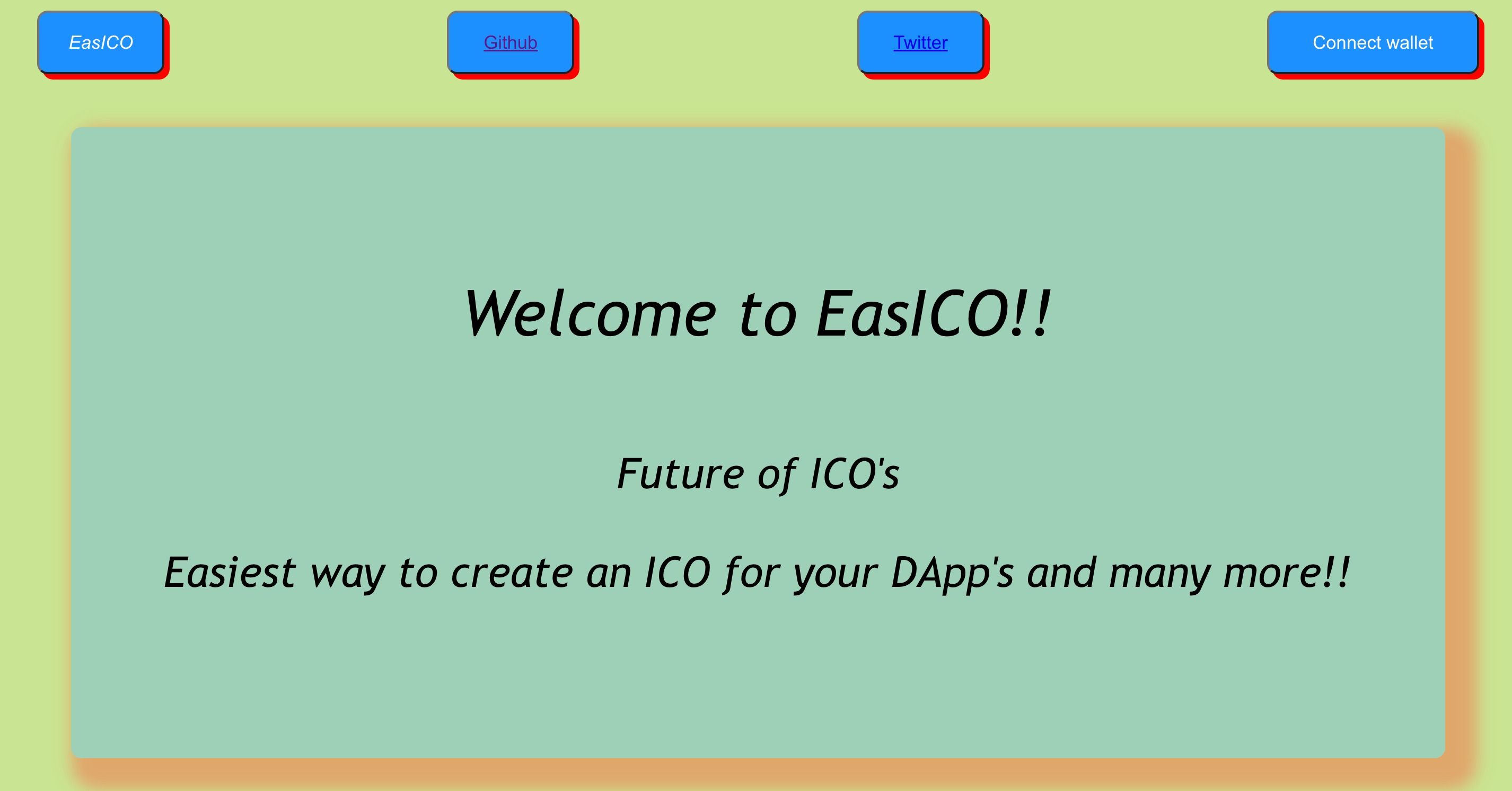 EasICO

Github

Twitter

Connect wallet

Welcome to EasICO!!

Future of ICO's

Easiest way to create an ICO for your DApp's and many more!!